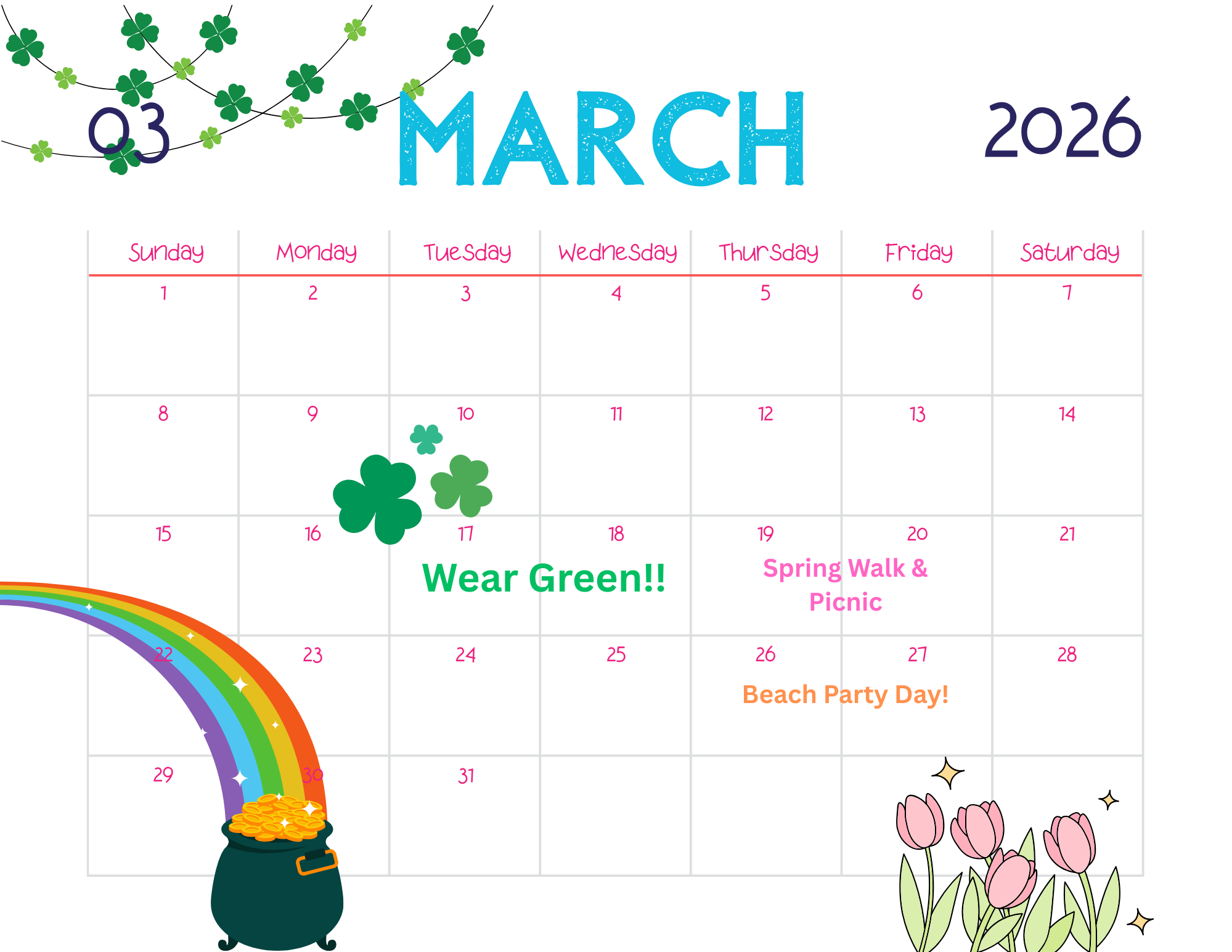 03 MARCH 2026

| Sunday | Monday | Tuesday | Wednesday | Thursday | Friday | Saturday |
|---|---|---|---|---|---|---|
| 1 | 2 | 3 | 4 | 5 | 6 | 7 |
| 8 | 9 | 10 | 11 | 12 | 13 | 14 |
| 15 | 16 | 17 Wear Green!! | 18 | 19 Spring Walk & Picnic | 20 | 21 |
| 22 | 23 | 24 | 25 | 26 Beach Party Day! | 27 | 28 |
| 29 | 30 | 31 | | | | |